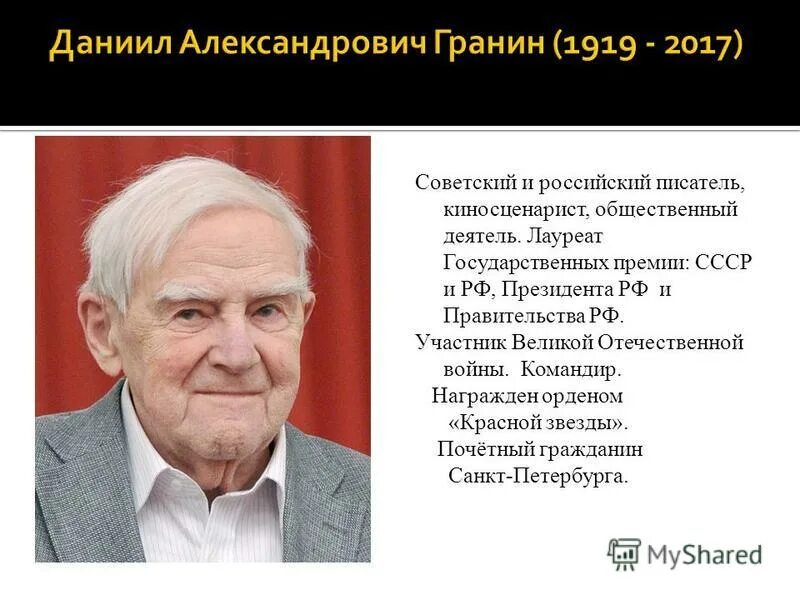 Даниил Александрович Гранин (1919 - 2017)

Советский и российский писатель, киносценарист, общественный деятель. Лауреат Государственных премии: СССР и РФ, Президента РФ и Правительства РФ.
Участник Великой Отечественной войны. Командир.
Награжден орденом «Красной звезды».
Почётный гражданин Санкт-Петербурга.

MyShared